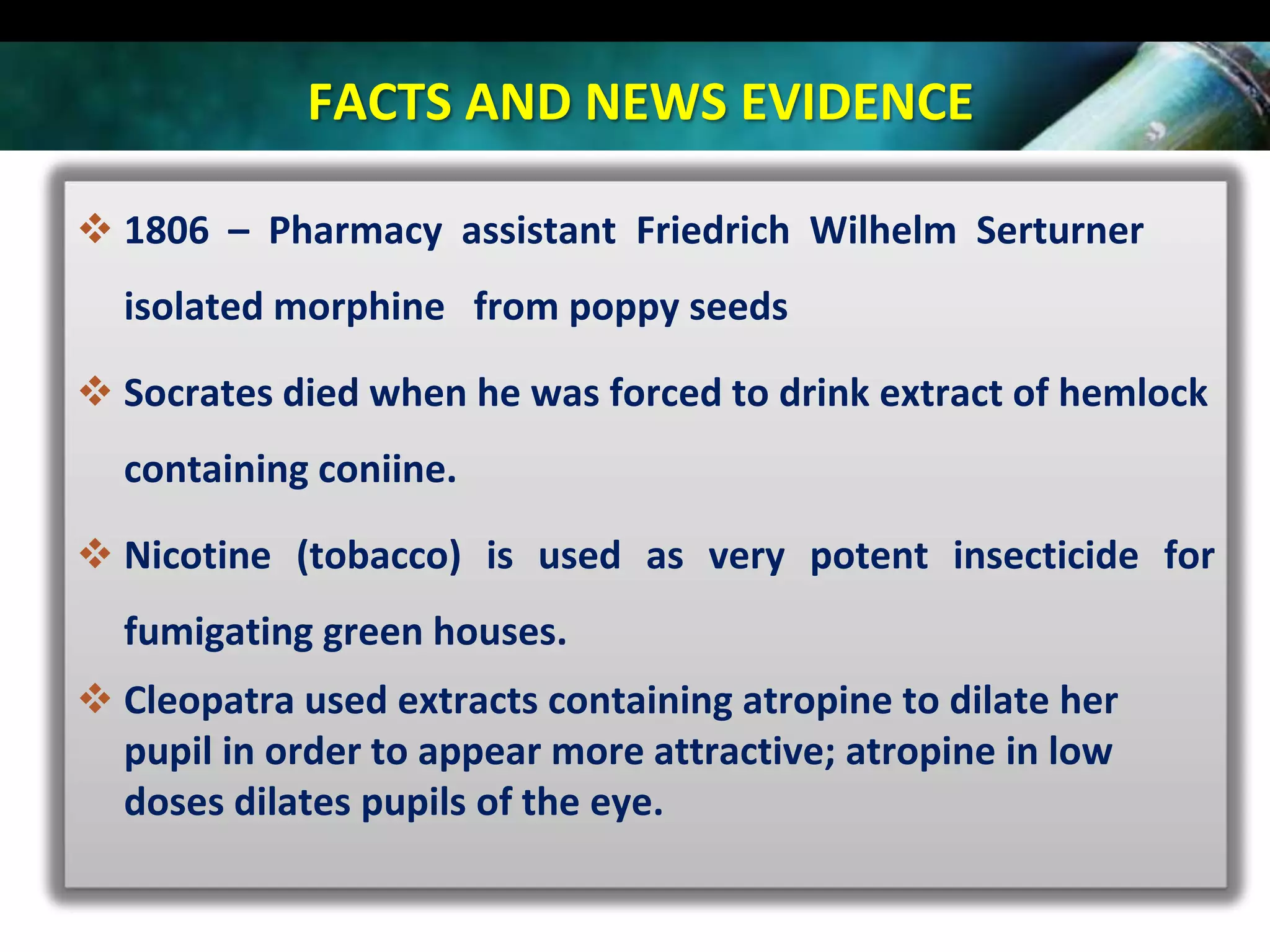 FACTS AND NEWS EVIDENCE

❖ 1806 – Pharmacy assistant Friedrich Wilhelm Serturner isolated morphine from poppy seeds

❖ Socrates died when he was forced to drink extract of hemlock containing coniine.

❖ Nicotine (tobacco) is used as very potent insecticide for fumigating green houses.

❖ Cleopatra used extracts containing atropine to dilate her pupil in order to appear more attractive; atropine in low doses dilates pupils of the eye.